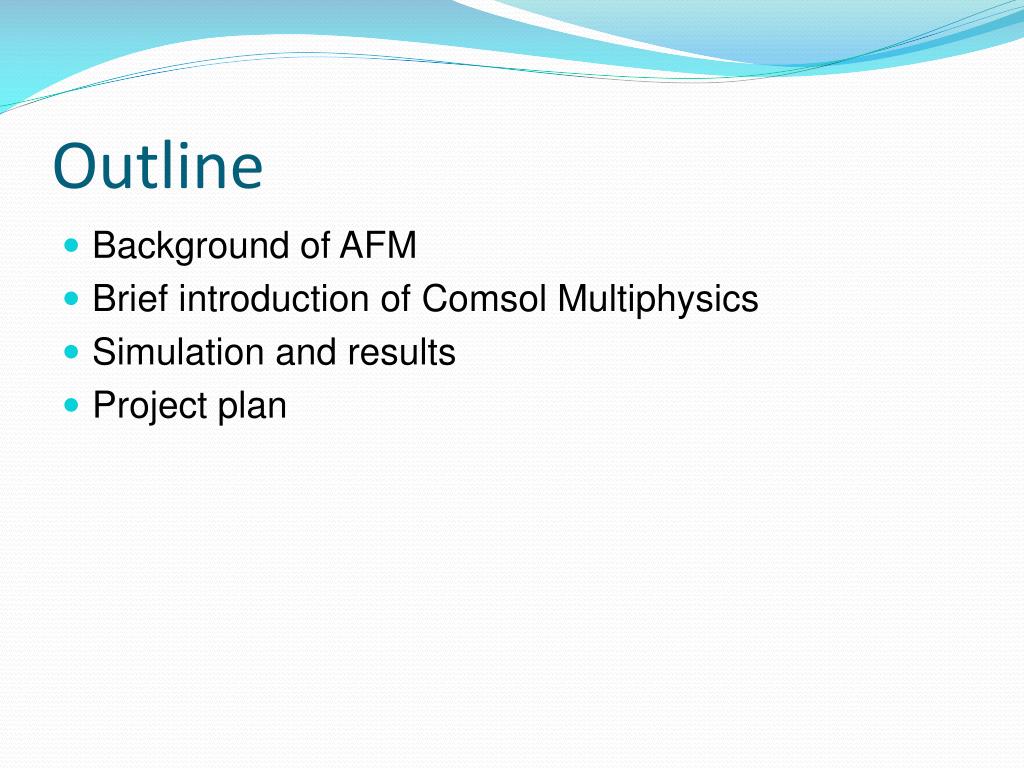 Outline

- Background of AFM
- Brief introduction of Comsol Multiphysics
- Simulation and results
- Project plan